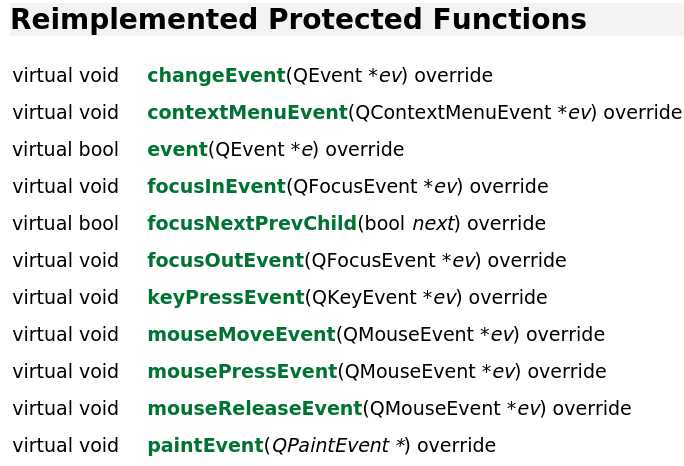 Reimplemented Protected Functions

| | |
|---|---|
| virtual void | changeEvent(QEvent *ev) override |
| virtual void | contextMenuEvent(QContextMenuEvent *ev) override |
| virtual bool | event(QEvent *e) override |
| virtual void | focusInEvent(QFocusEvent *ev) override |
| virtual bool | focusNextPrevChild(bool next) override |
| virtual void | focusOutEvent(QFocusEvent *ev) override |
| virtual void | keyPressEvent(QKeyEvent *ev) override |
| virtual void | mouseMoveEvent(QMouseEvent *ev) override |
| virtual void | mousePressEvent(QMouseEvent *ev) override |
| virtual void | mouseReleaseEvent(QMouseEvent *ev) override |
| virtual void | paintEvent(QPaintEvent *) override |